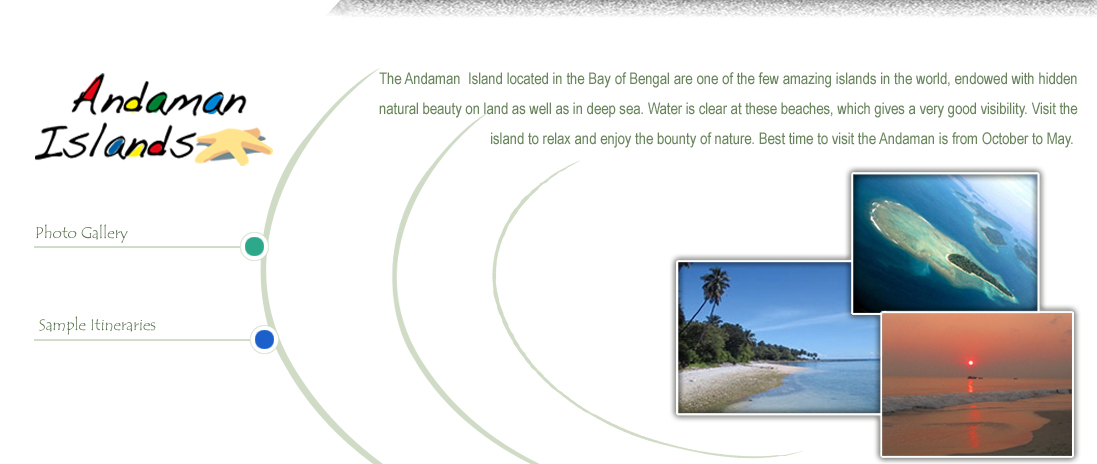 Andaman Islands

The Andaman Island located in the Bay of Bengal are one of the few amazing islands in the world, endowed with hidden natural beauty on land as well as in deep sea. Water is clear at these beaches, which gives a very good visibility. Visit the island to relax and enjoy the bounty of nature. Best time to visit the Andaman is from October to May.

Photo Gallery

Sample Itineraries